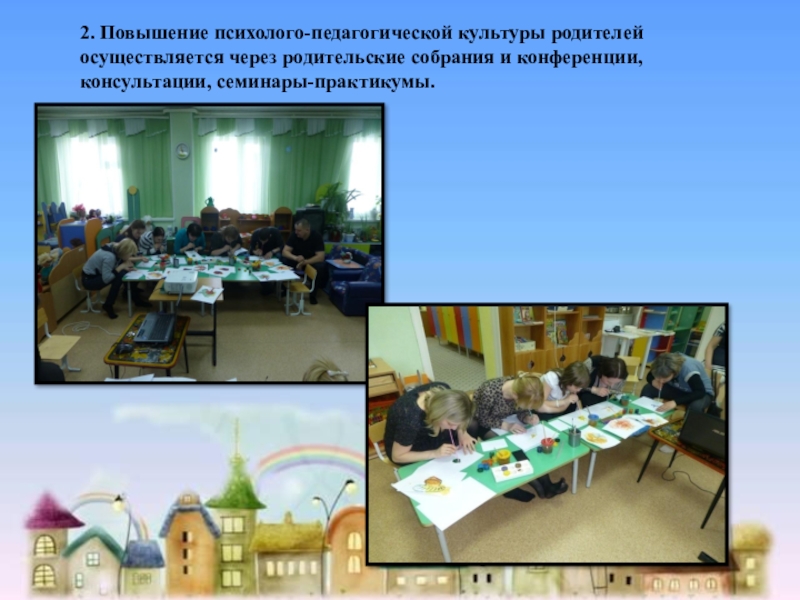 2. Повышение психолого-педагогической культуры родителей осуществляется через родительские собрания и конференции, консультации, семинары-практикумы.